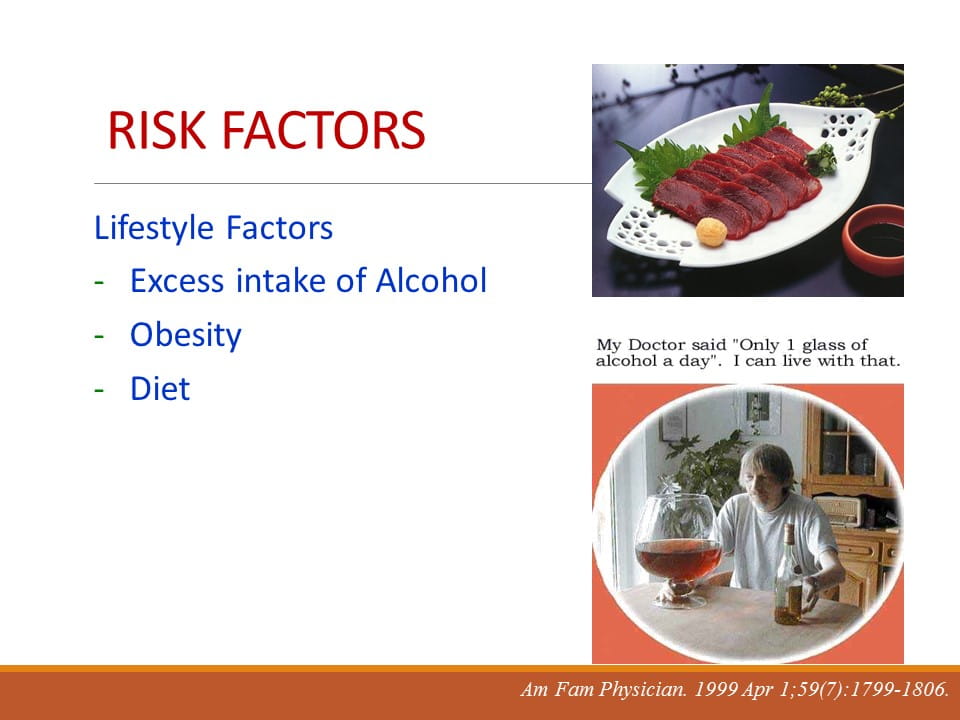 RISK FACTORS

Lifestyle Factors

- Excess intake of Alcohol
- Obesity
- Diet

My Doctor said "Only 1 glass of alcohol a day". I can live with that.

Am Fam Physician. 1999 Apr 1;59(7):1799-1806.